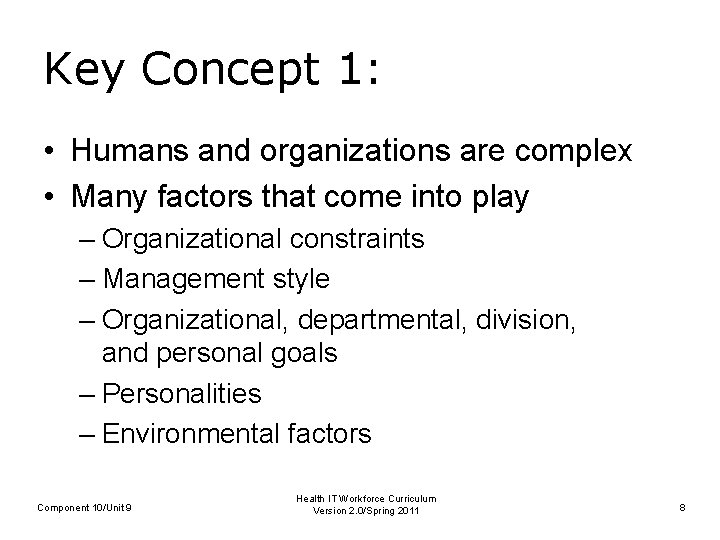 Key Concept 1:

• Humans and organizations are complex
• Many factors that come into play
– Organizational constraints
– Management style
– Organizational, departmental, division, and personal goals
– Personalities
– Environmental factors

Component 10/Unit 9

Health IT Workforce Curriculum
Version 2.0/Spring 2011

8